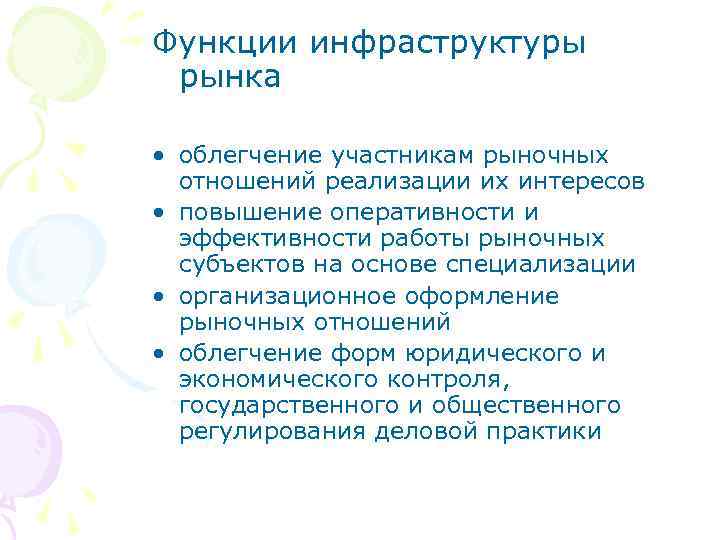 Функции инфраструктуры рынка

• облегчение участникам рыночных отношений реализации их интересов
• повышение оперативности и эффективности работы рыночных субъектов на основе специализации
• организационное оформление рыночных отношений
• облегчение форм юридического и экономического контроля, государственного и общественного регулирования деловой практики